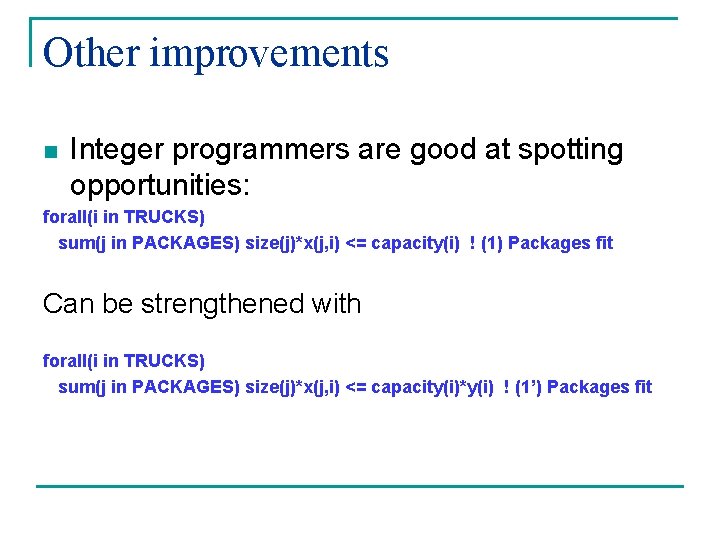 Other improvements

Integer programmers are good at spotting opportunities:

forall(i in TRUCKS)
sum(j in PACKAGES) size(j)*x(j,i) <= capacity(i) ! (1) Packages fit

Can be strengthened with

forall(i in TRUCKS)
sum(j in PACKAGES) size(j)*x(j,i) <= capacity(i)*y(i) ! (1') Packages fit